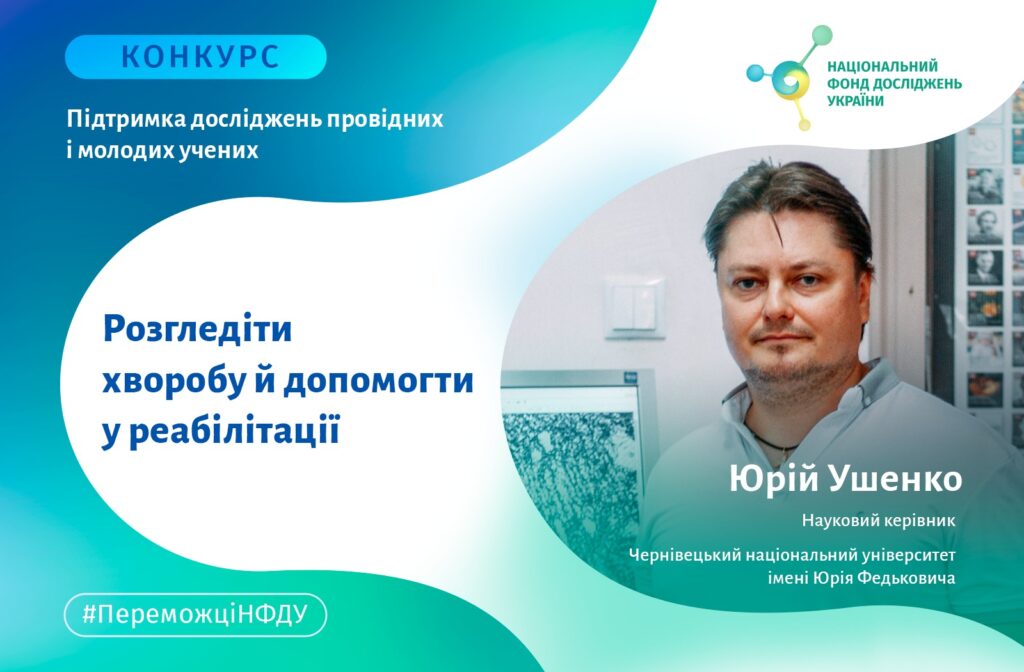 КОНКУРС

Підтримка досліджень провідних і молодих учених

НАЦІОНАЛЬНИЙ ФОНД ДОСЛІДЖЕНЬ УКРАЇНИ

Розгледіти хворобу й допомогти у реабілітації

Юрій Ушенко

Науковий керівник

Чернівецький національний університет імені Юрія Федьковича

#ПереможціНФДУ